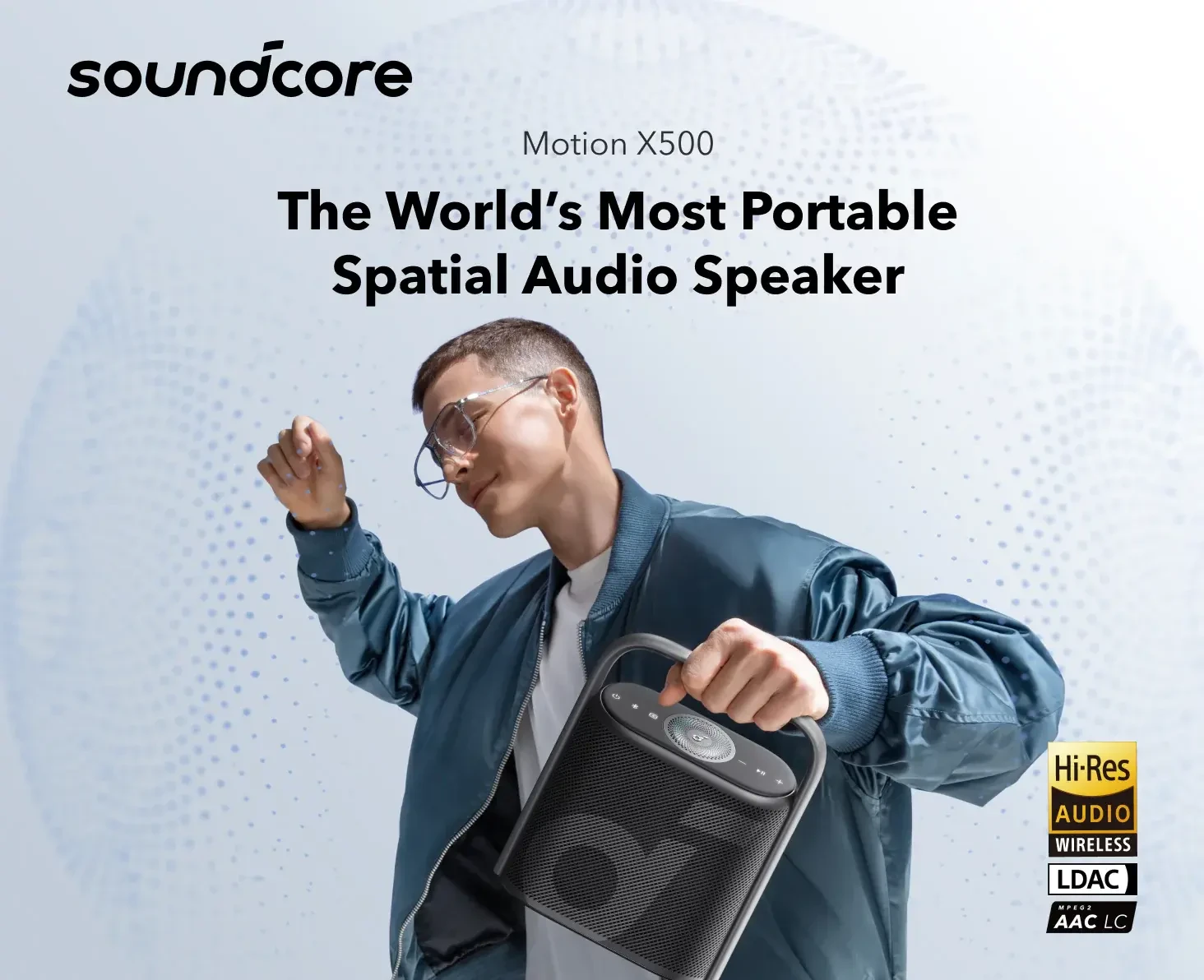 soundcore

Motion X500

The World's Most Portable Spatial Audio Speaker

Hi-Res AUDIO WIRELESS

LDAC

MPEG2 AAC LC